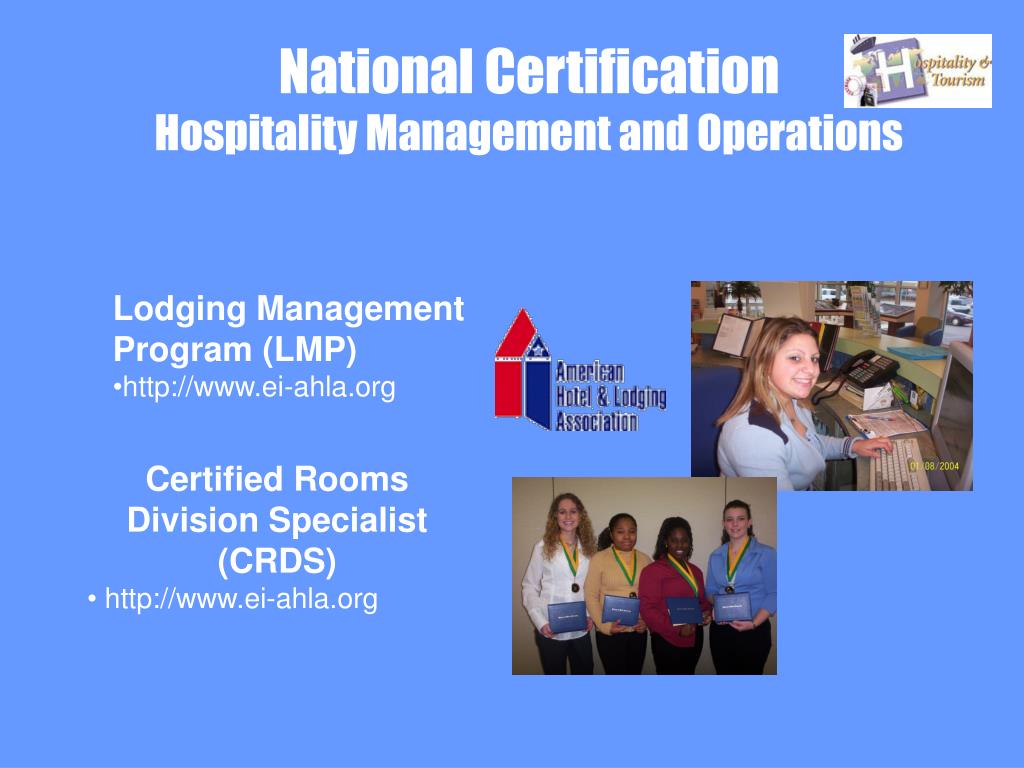 National Certification
Hospitality Management and Operations

Hospitality & Tourism

Lodging Management Program (LMP)
•http://www.ei-ahla.org

American Hotel & Lodging Association

01/08/2004

Certified Rooms Division Specialist (CRDS)
• http://www.ei-ahla.org